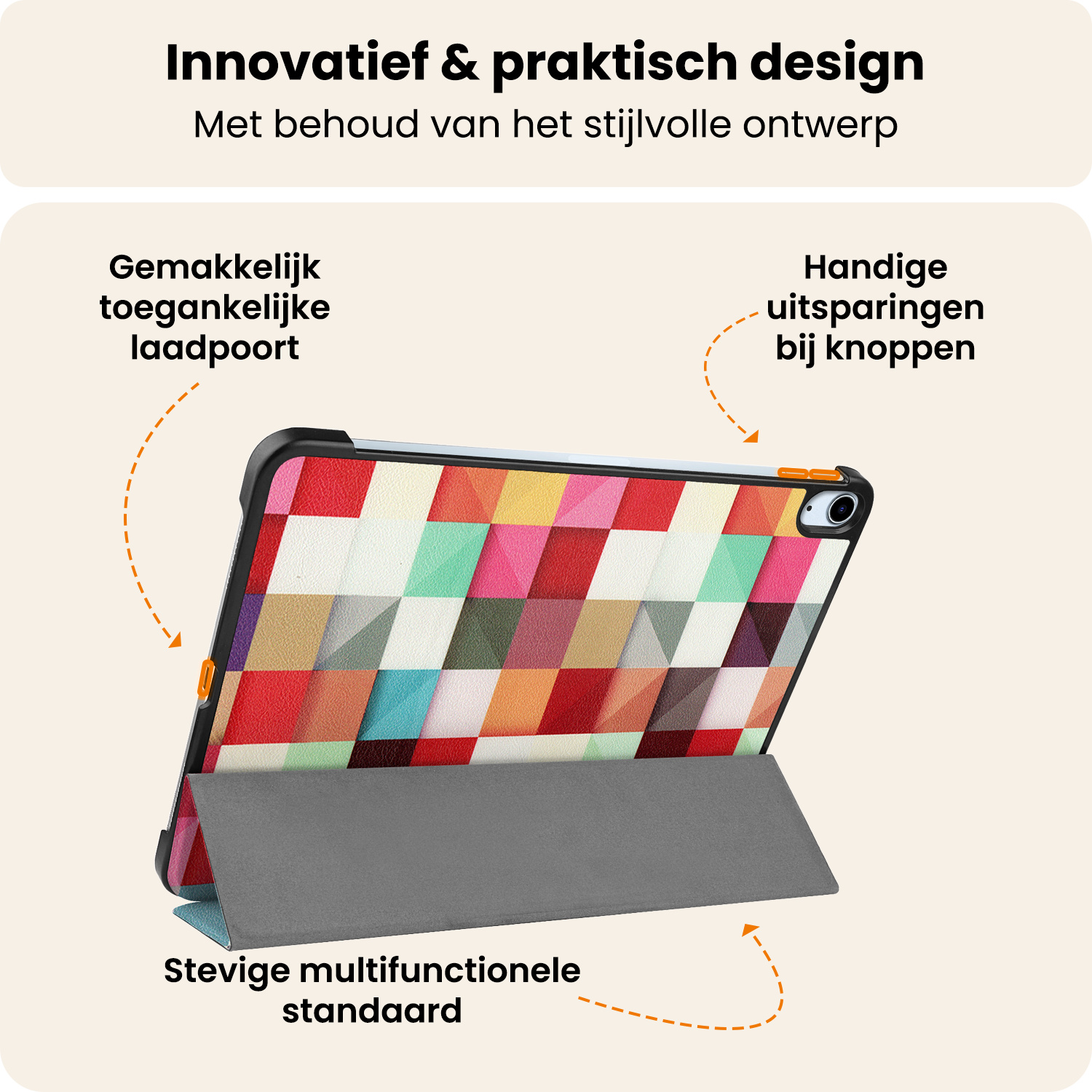 Innovatief & praktisch design
Met behoud van het stijlvolle ontwerp

Gemakkelijk toegankelijke laadpoort

Handige uitsparingen bij knoppen

Stevige multifunctionele standaard